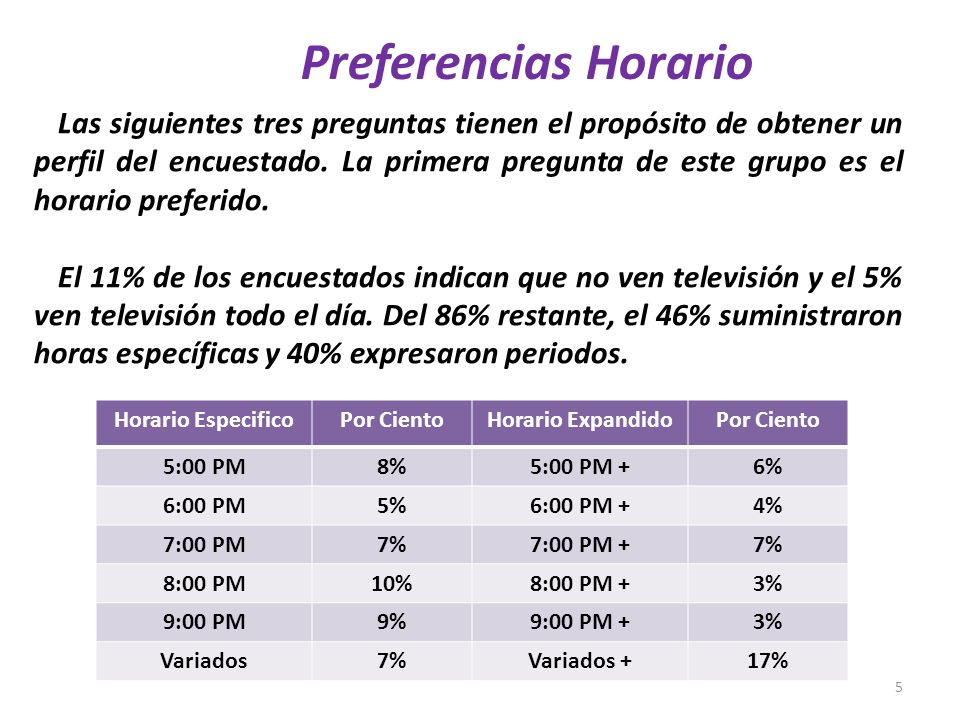 Preferencias Horario

Las siguientes tres preguntas tienen el propósito de obtener un perfil del encuestado. La primera pregunta de este grupo es el horario preferido.

El 11% de los encuestados indican que no ven televisión y el 5% ven televisión todo el día. Del 86% restante, el 46% suministraron horas específicas y 40% expresaron periodos.

| Horario Especifico | Por Ciento | Horario Expandido | Por Ciento |
|---|---|---|---|
| 5:00 PM | 8% | 5:00 PM + | 6% |
| 6:00 PM | 5% | 6:00 PM + | 4% |
| 7:00 PM | 7% | 7:00 PM + | 7% |
| 8:00 PM | 10% | 8:00 PM + | 3% |
| 9:00 PM | 9% | 9:00 PM + | 3% |
| Variados | 7% | Variados + | 17% |

5